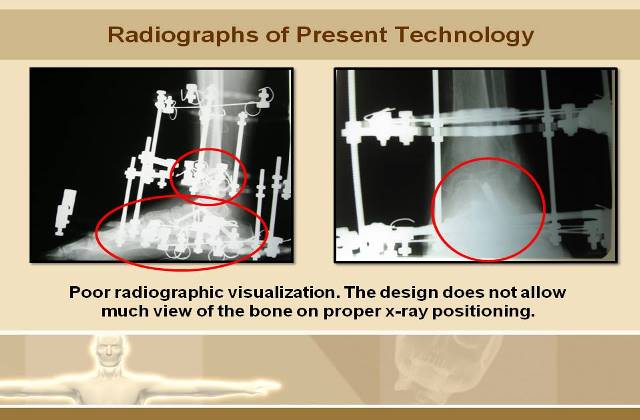 Radiographs of Present Technology

Poor radiographic visualization. The design does not allow much view of the bone on proper x-ray positioning.